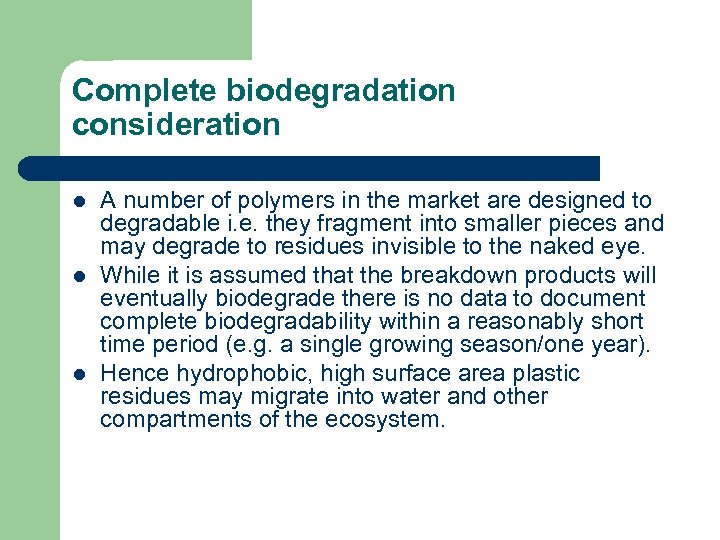 Complete biodegradation consideration

- A number of polymers in the market are designed to degradable i.e. they fragment into smaller pieces and may degrade to residues invisible to the naked eye.
- While it is assumed that the breakdown products will eventually biodegrade there is no data to document complete biodegradability within a reasonably short time period (e.g. a single growing season/one year).
- Hence hydrophobic, high surface area plastic residues may migrate into water and other compartments of the ecosystem.